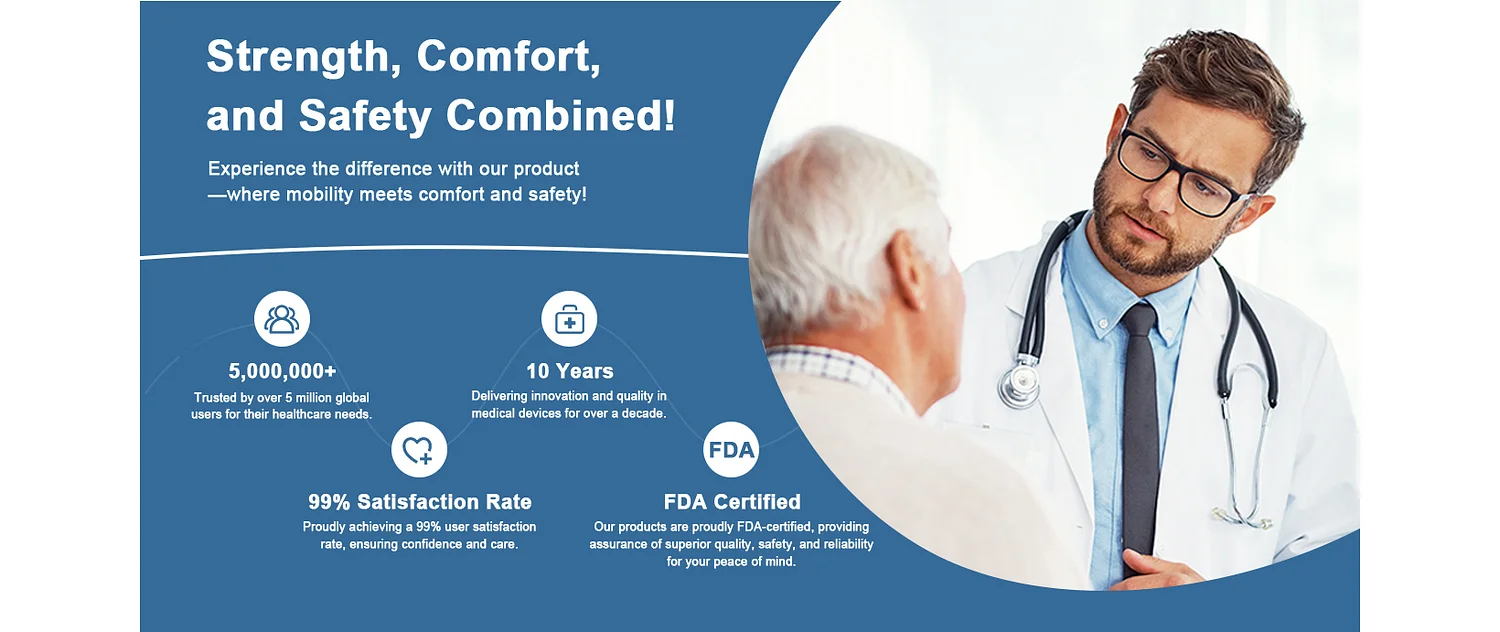 Strength, Comfort, and Safety Combined!

Experience the difference with our product —where mobility meets comfort and safety!

5,000,000+
Trusted by over 5 million global users for their healthcare needs.

10 Years
Delivering innovation and quality in medical devices for over a decade.

99% Satisfaction Rate
Proudly achieving a 99% user satisfaction rate, ensuring confidence and care.

FDA

FDA Certified
Our products are proudly FDA-certified, providing assurance of superior quality, safety, and reliability for your peace of mind.